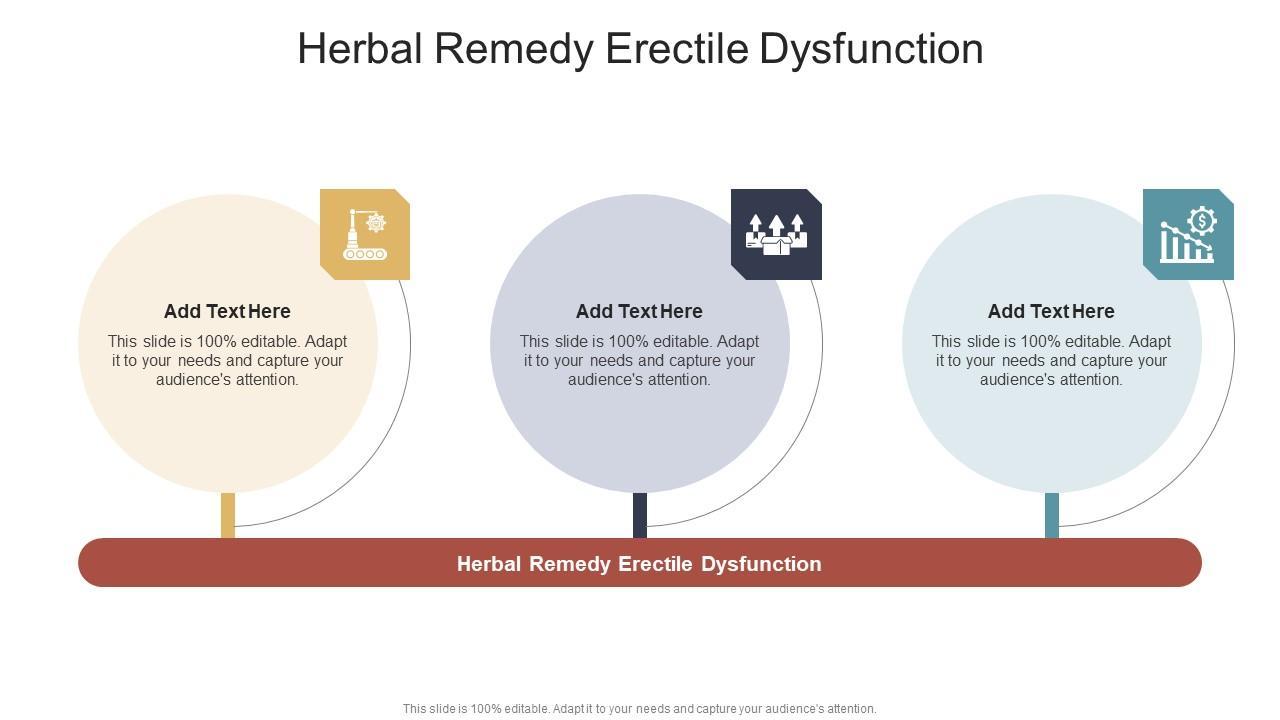 Herbal Remedy Erectile Dysfunction

Add Text Here

This slide is 100% editable. Adapt it to your needs and capture your audience's attention.

Add Text Here

This slide is 100% editable. Adapt it to your needs and capture your audience's attention.

Add Text Here

This slide is 100% editable. Adapt it to your needs and capture your audience's attention.

Herbal Remedy Erectile Dysfunction

This slide is 100% editable. Adapt it to your needs and capture your audience's attention.